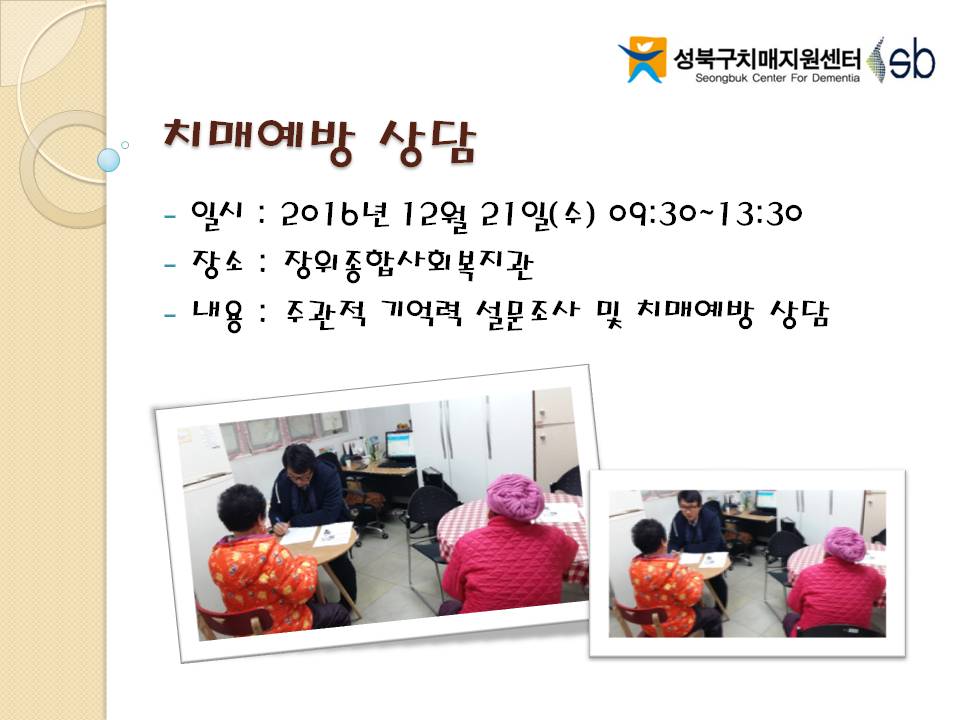 성북구치매지원센터
Seongbuk Center For Dementia
sb

치매예방 상담

- 일시 : 2016년 12월 21일(수) 09:30~13:30
- 장소 : 장위종합사회복지관
- 내용 : 주관적 기억력 설문조사 및 치매예방 상담